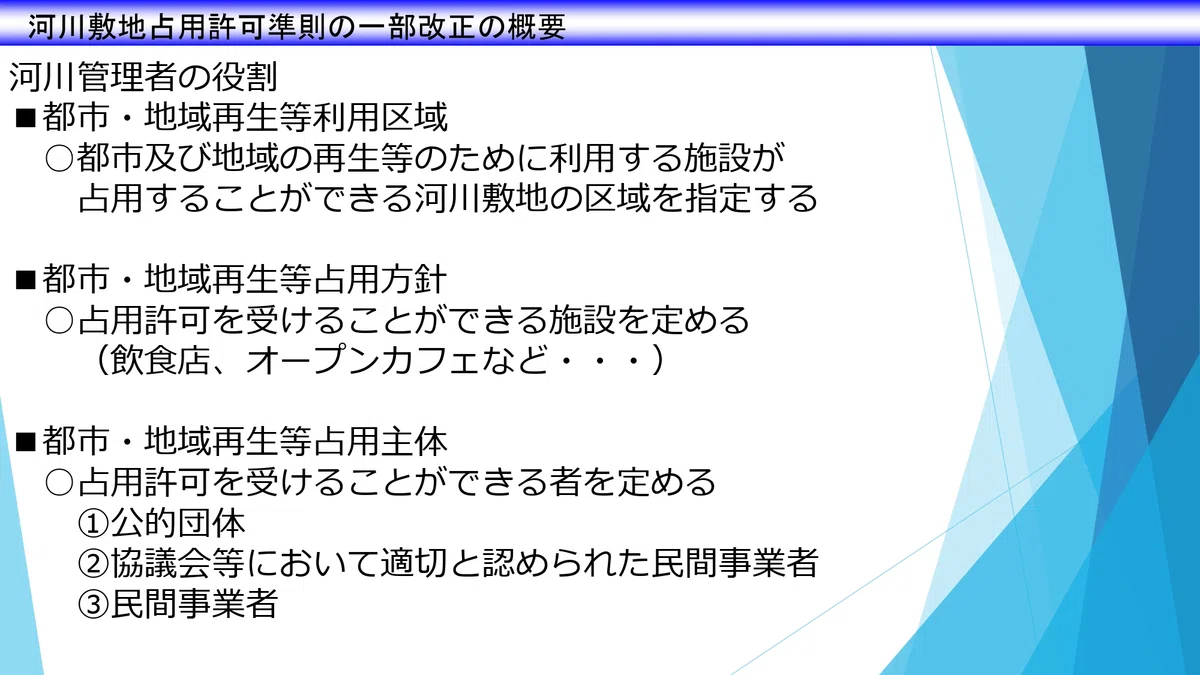 河川敷地占用許可準則の一部改正の概要

河川管理者の役割
■都市・地域再生等利用区域
○都市及び地域の再生等のために利用する施設が占用することができる河川敷地の区域を指定する

■都市・地域再生等占用方針
○占用許可を受けることができる施設を定める
（飲食店、オープンカフェなど・・・）

■都市・地域再生等占用主体
○占用許可を受けることができる者を定める
①公的団体
②協議会等において適切と認められた民間事業者
③民間事業者